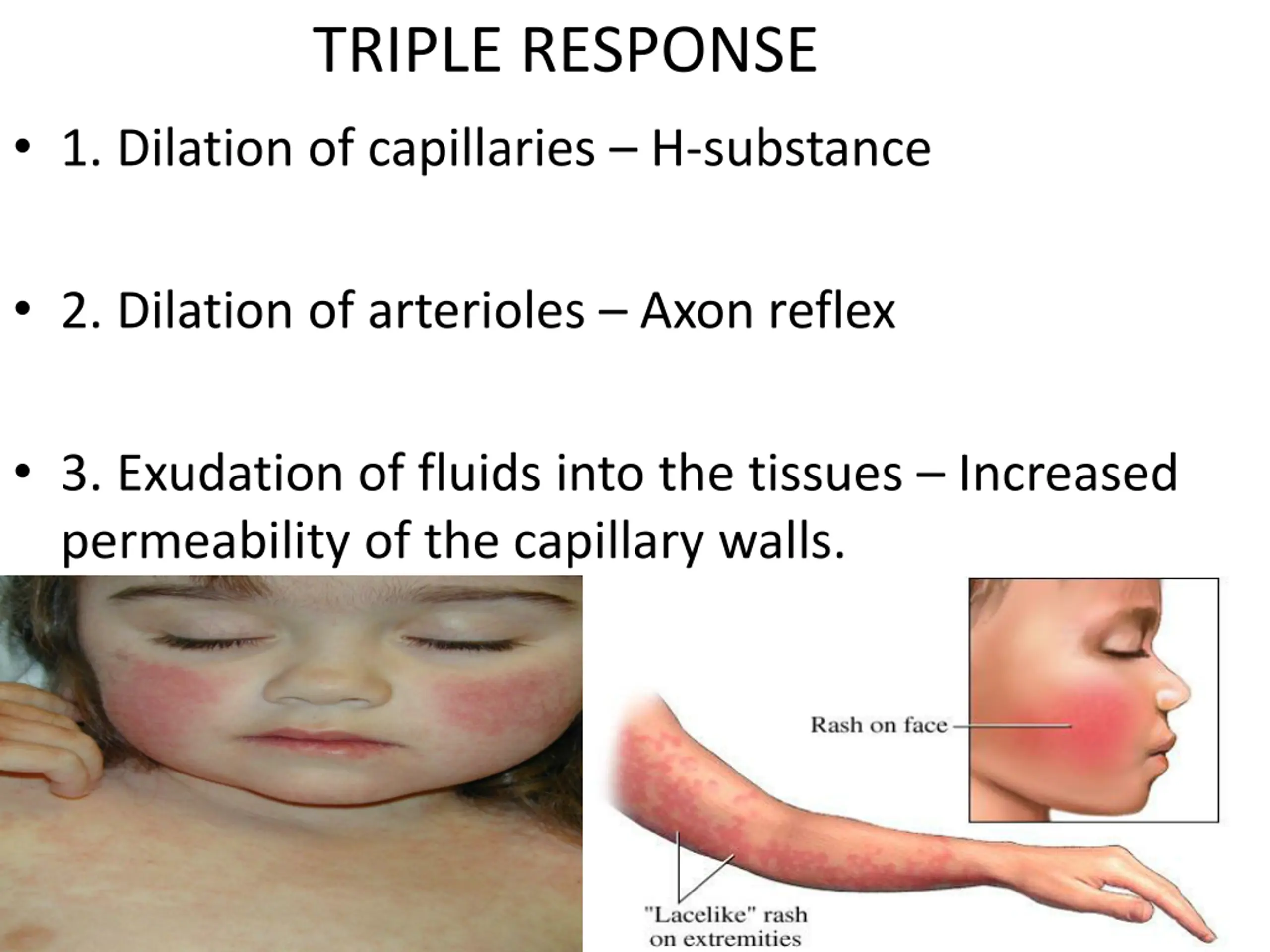 TRIPLE RESPONSE

• 1. Dilation of capillaries – H-substance

• 2. Dilation of arterioles – Axon reflex

• 3. Exudation of fluids into the tissues – Increased permeability of the capillary walls.

Rash on face

"Lacelike" rash on extremities